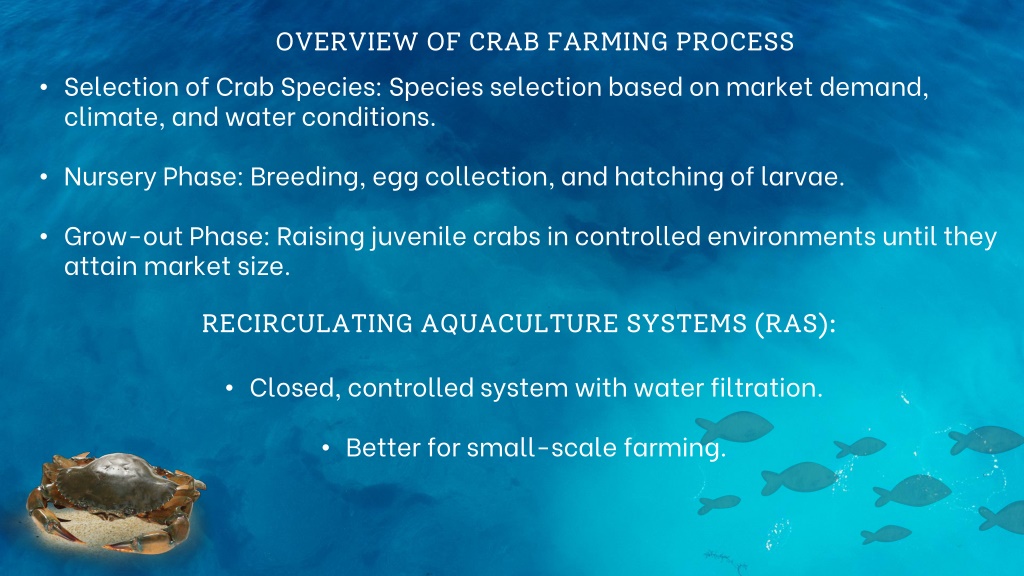 OVERVIEW OF CRAB FARMING PROCESS

• Selection of Crab Species: Species selection based on market demand, climate, and water conditions.

• Nursery Phase: Breeding, egg collection, and hatching of larvae.

• Grow-out Phase: Raising juvenile crabs in controlled environments until they attain market size.

RECIRCULATING AQUACULTURE SYSTEMS (RAS):

• Closed, controlled system with water filtration.

• Better for small-scale farming.